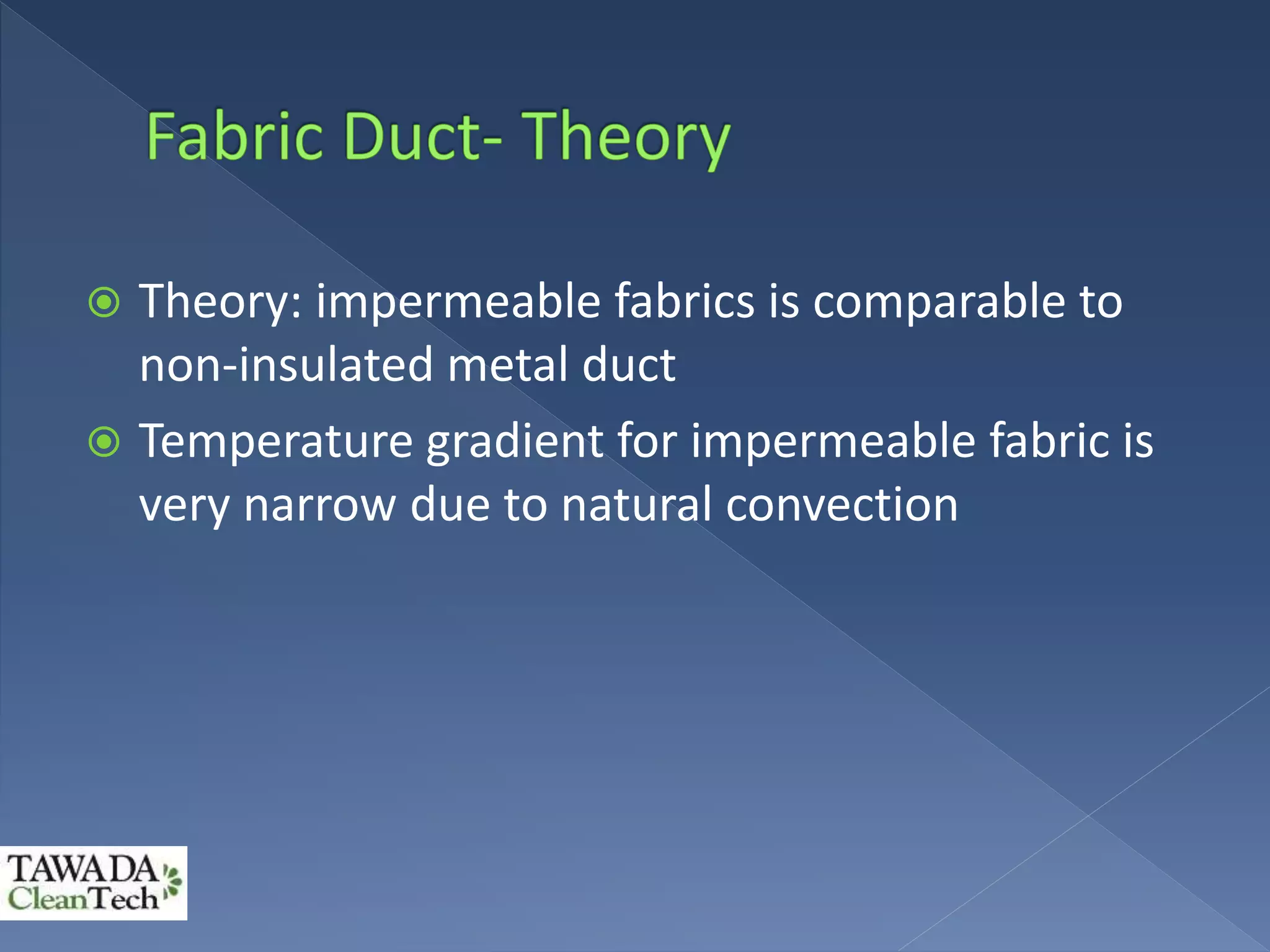 Fabric Duct- Theory

Theory: impermeable fabrics is comparable to non-insulated metal duct

Temperature gradient for impermeable fabric is very narrow due to natural convection

TAWADA
CleanTech